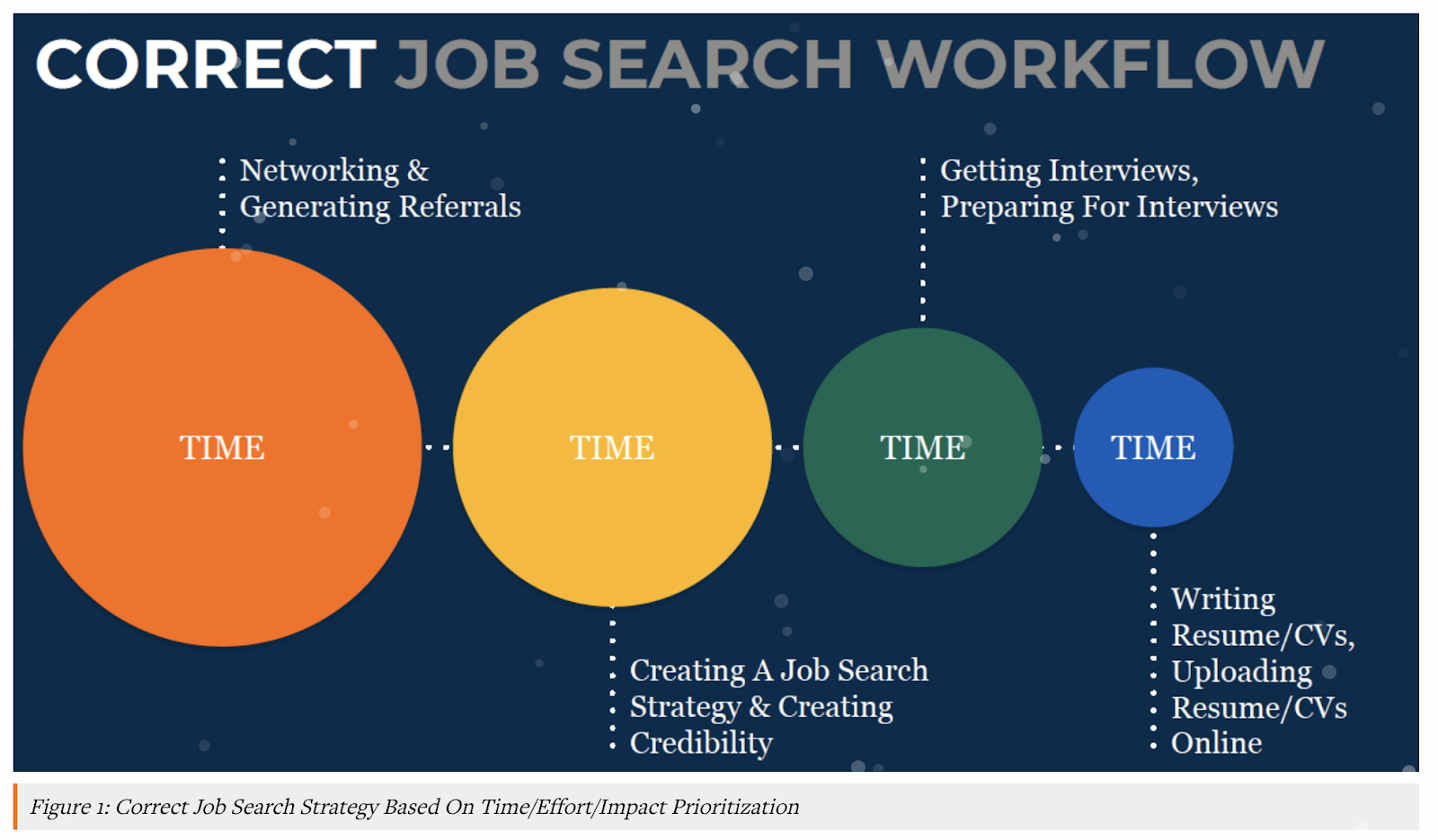 CORRECT JOB SEARCH WORKFLOW

Networking & Generating Referrals

Getting Interviews, Preparing For Interviews

TIME

TIME

TIME

TIME

Creating A Job Search Strategy & Creating Credibility

Writing Resume/CVs, Uploading Resume/CVs Online

Figure 1: Correct Job Search Strategy Based On Time/Effort/Impact Prioritization